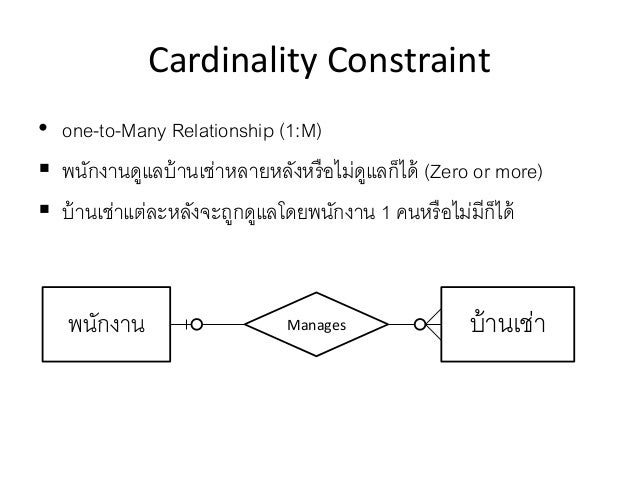 Cardinality Constraint

• one-to-Many Relationship (1:M)

▪ พนักงานดูแลบ้านเช่าหลายหลังหรือไม่ดูแลก็ได้ (Zero or more)

▪ บ้านเช่าแต่ละหลังจะถูกดูแลโดยพนักงาน 1 คนหรือไม่มีก็ได้

พนักงาน

Manages

บ้านเช่า